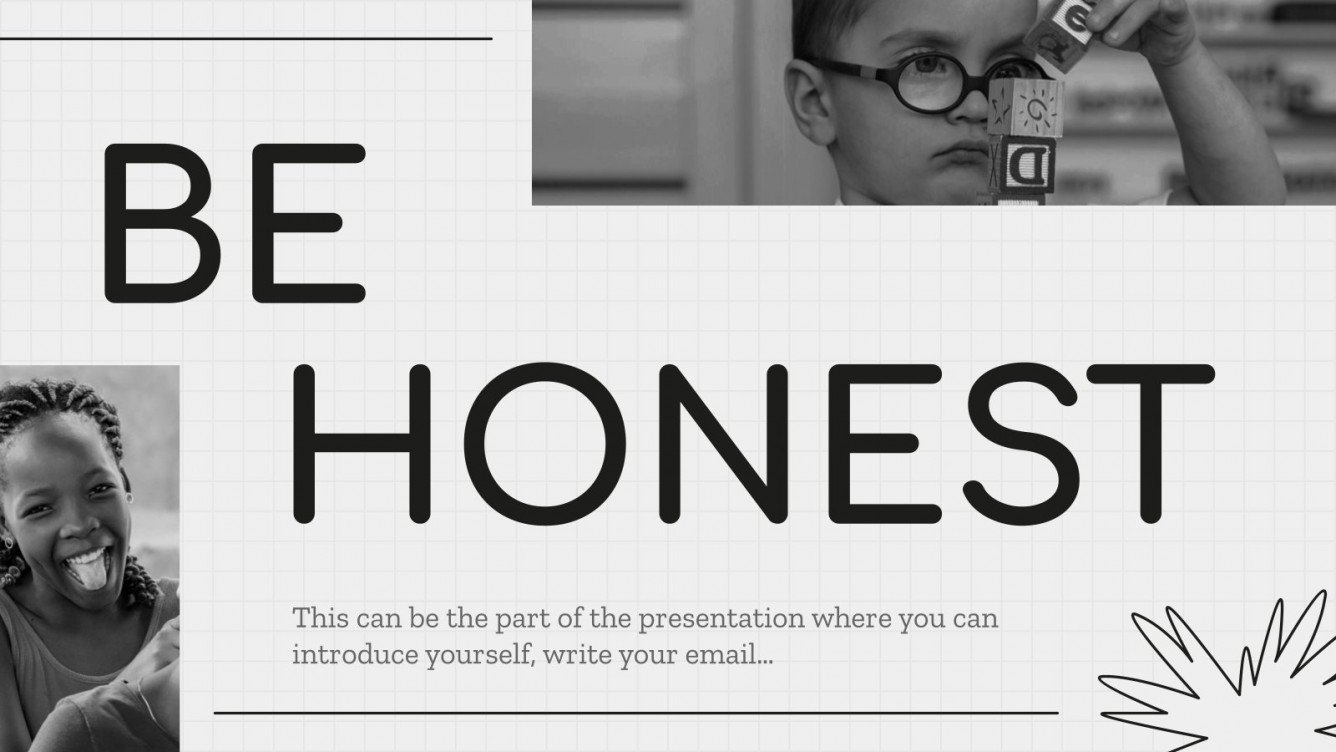 BE
HONEST

This can be the part of the presentation where you can introduce yourself, write your email...